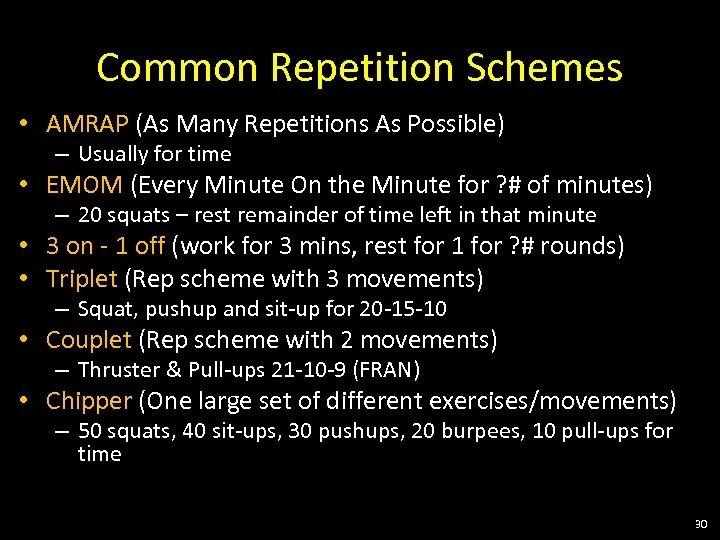 Common Repetition Schemes

• AMRAP (As Many Repetitions As Possible)
 – Usually for time
• EMOM (Every Minute On the Minute for ?# of minutes)
 – 20 squats – rest remainder of time left in that minute
• 3 on - 1 off (work for 3 mins, rest for 1 for ?# rounds)
• Triplet (Rep scheme with 3 movements)
 – Squat, pushup and sit-up for 20-15-10
• Couplet (Rep scheme with 2 movements)
 – Thruster & Pull-ups 21-10-9 (FRAN)
• Chipper (One large set of different exercises/movements)
 – 50 squats, 40 sit-ups, 30 pushups, 20 burpees, 10 pull-ups for time

30